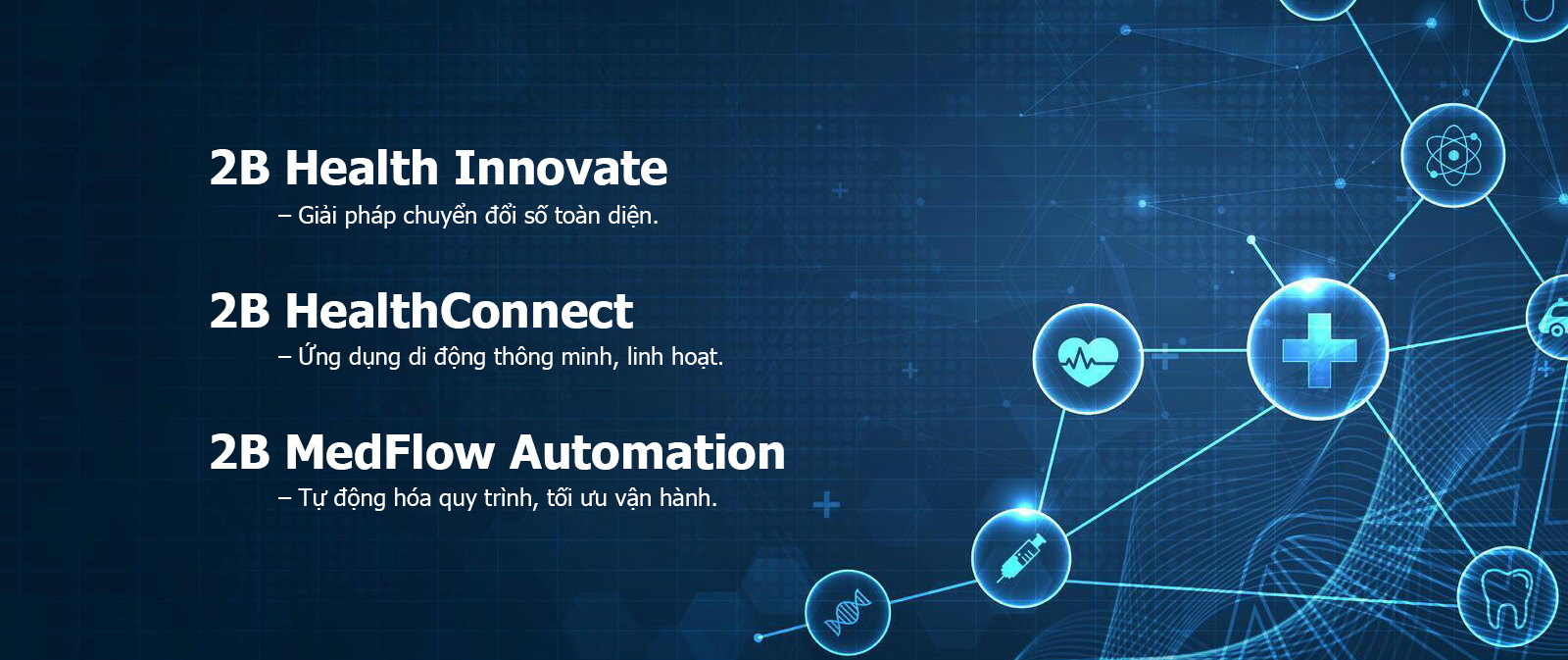 2B Health Innovate
– Giải pháp chuyển đổi số toàn diện.

2B HealthConnect
– Ứng dụng di động thông minh, linh hoạt.

2B MedFlow Automation
– Tự động hóa quy trình, tối ưu vận hành.